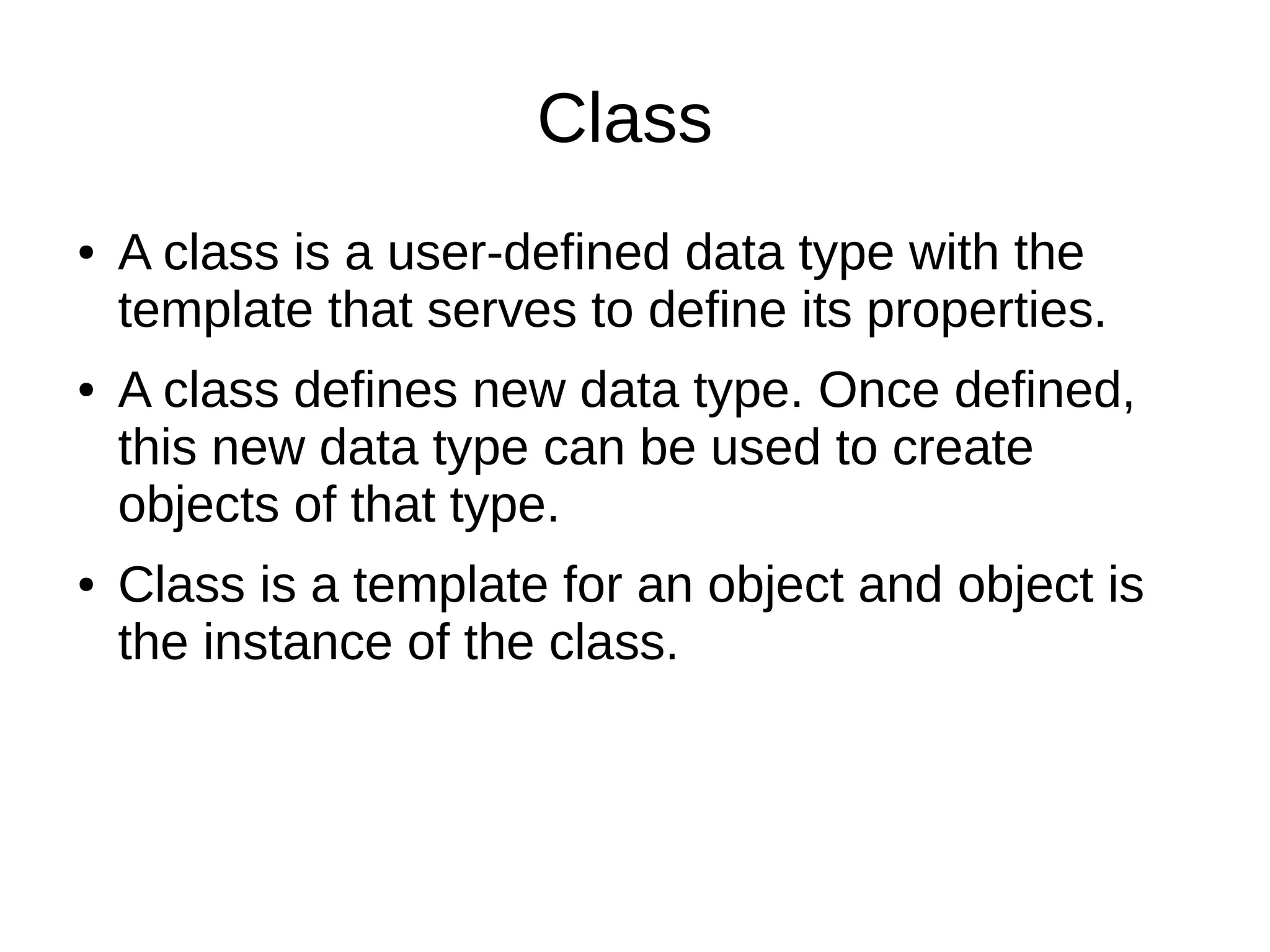 Class

• A class is a user-defined data type with the template that serves to define its properties.

• A class defines new data type. Once defined, this new data type can be used to create objects of that type.

• Class is a template for an object and object is the instance of the class.